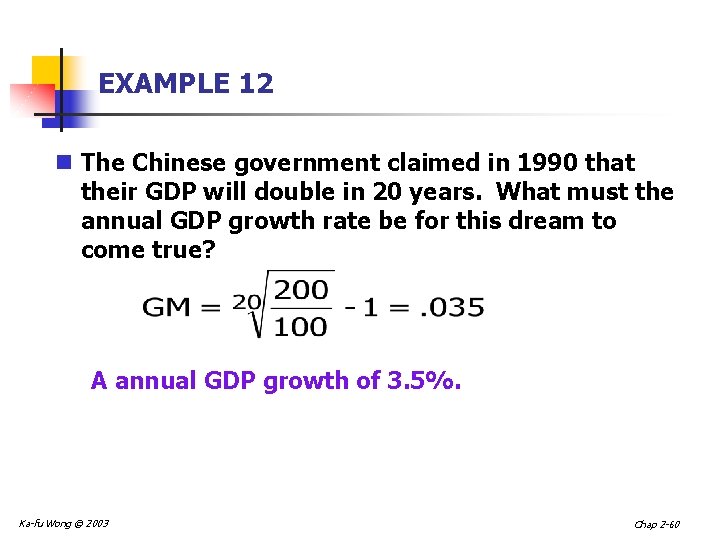 EXAMPLE 12

The Chinese government claimed in 1990 that their GDP will double in 20 years. What must the annual GDP growth rate be for this dream to come true?

$GM = \sqrt[20]{\frac{200}{100}} - 1 = .035$

A annual GDP growth of 3.5%.

Ka-fu Wong © 2003

Chap 2-60